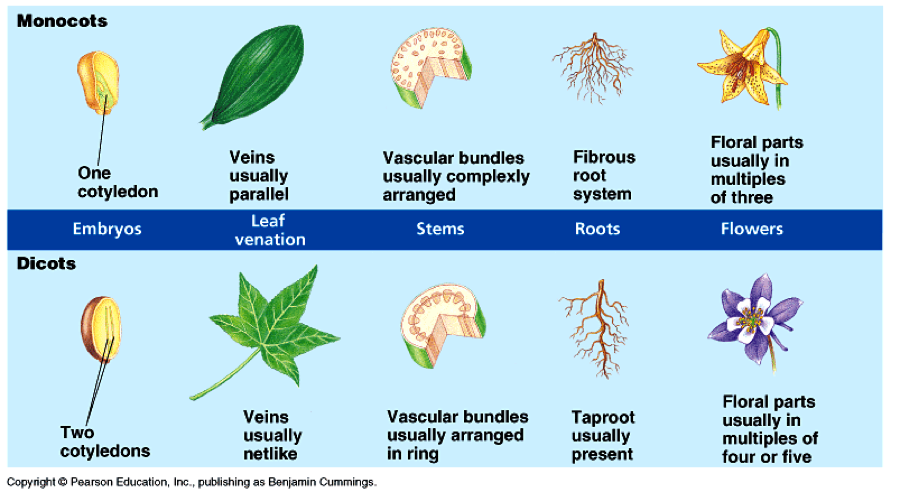 Monocots

One cotyledon

Veins usually parallel

Vascular bundles usually complexly arranged

Fibrous root system

Floral parts usually in multiples of three

Embryos

Leaf venation

Stems

Roots

Flowers

Dicots

Two cotyledons

Veins usually netlike

Vascular bundles usually arranged in ring

Taproot usually present

Floral parts usually in multiples of four or five

Copyright © Pearson Education, Inc., publishing as Benjamin Cummings.